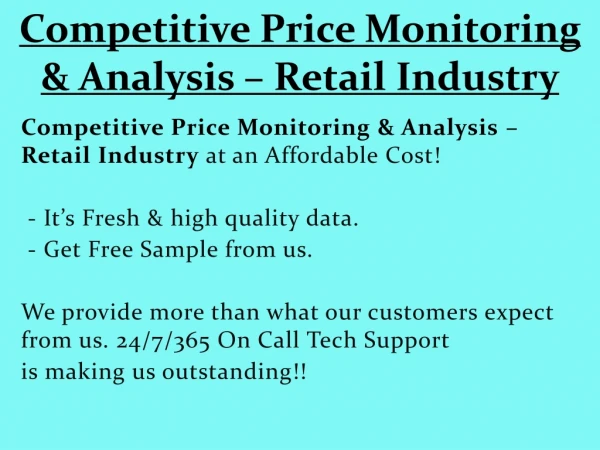 Competitive Price Monitoring & Analysis – Retail Industry

Competitive Price Monitoring & Analysis – Retail Industry at an Affordable Cost!

- It’s Fresh & high quality data.
- Get Free Sample from us.

We provide more than what our customers expect from us. 24/7/365 On Call Tech Support is making us outstanding!!